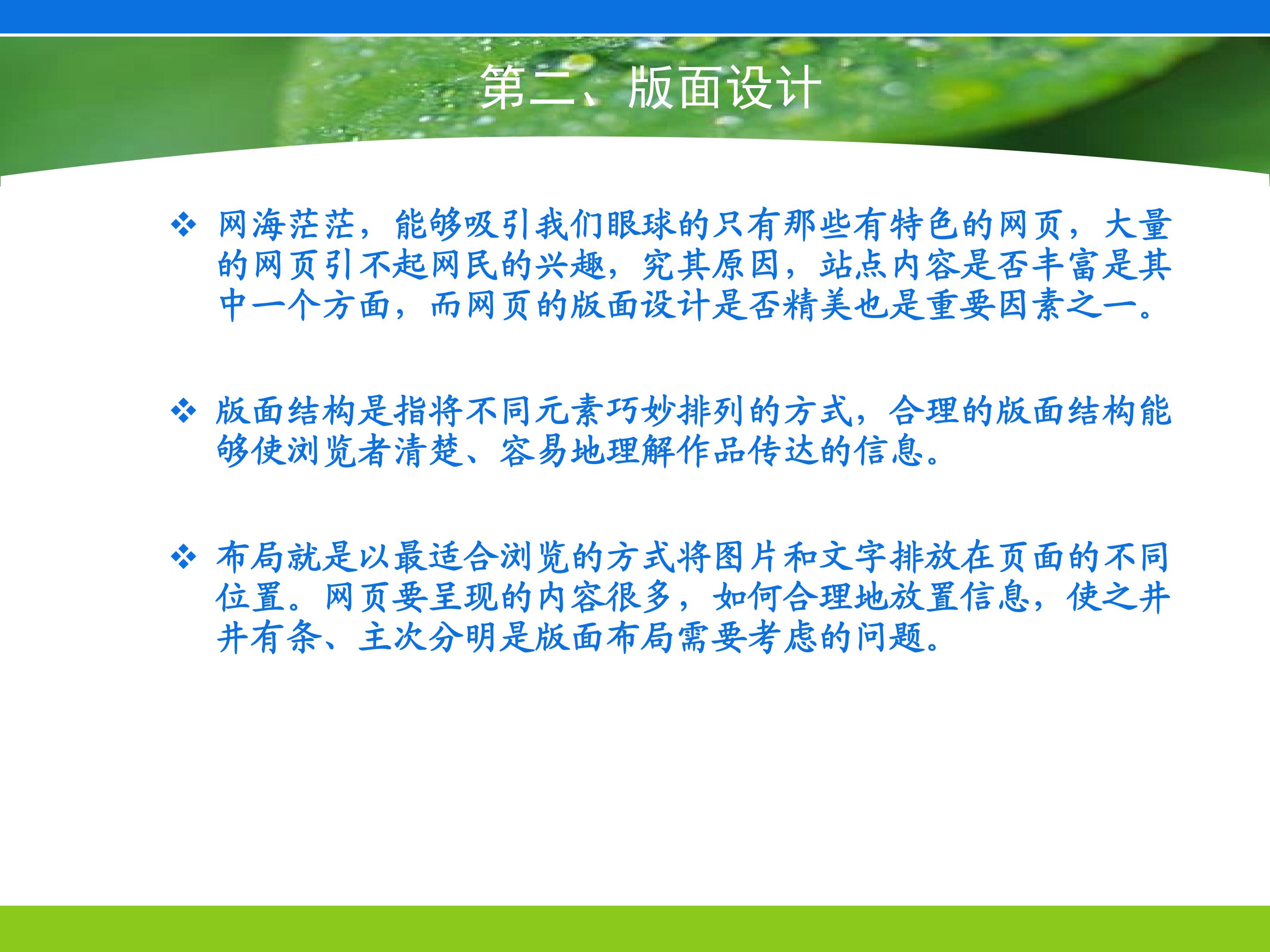 第二、版面设计

❖ 网海茫茫，能够吸引我们眼球的只有那些有特色的网页，大量的网页引不起网民的兴趣，究其原因，站点内容是否丰富是其中一个方面，而网页的版面设计是否精美也是重要因素之一。

❖ 版面结构是指将不同元素巧妙排列的方式，合理的版面结构能够使浏览者清楚、容易地理解作品传达的信息。

❖ 布局就是以最适合浏览的方式将图片和文字排放在页面的不同位置。网页要呈现的内容很多，如何合理地放置信息，使之井井有条、主次分明是版面布局需要考虑的问题。